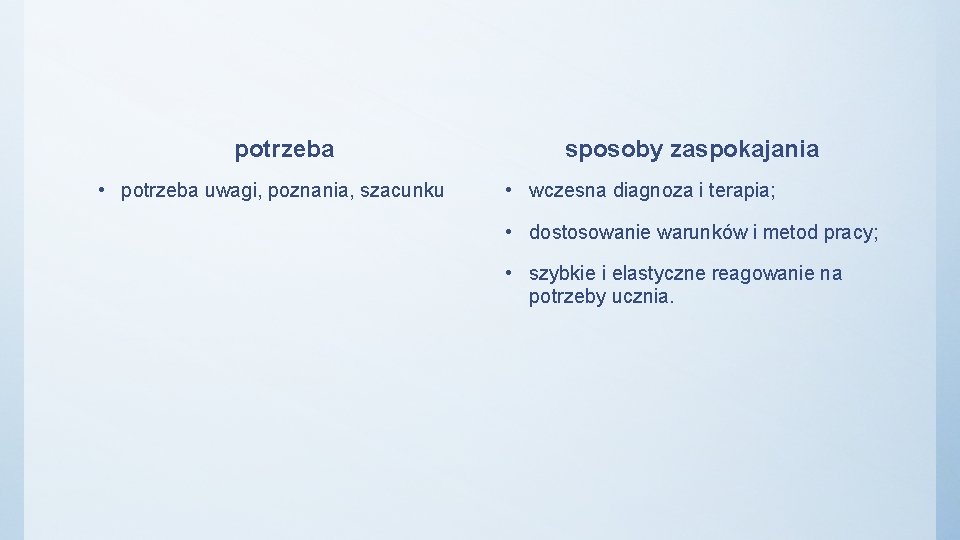 potrzeba

• potrzeba uwagi, poznania, szacunku

sposoby zaspokajania

• wczesna diagnoza i terapia;

• dostosowanie warunków i metod pracy;

• szybkie i elastyczne reagowanie na potrzeby ucznia.